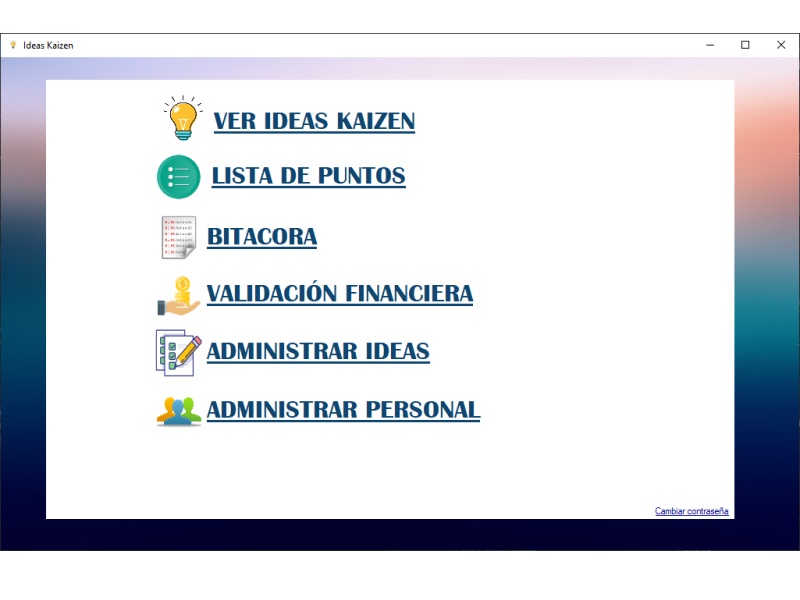 Ideas Kaizen

VER IDEAS KAIZEN

LISTA DE PUNTOS

BITACORA

VALIDACIÓN FINANCIERA

ADMINISTRAR IDEAS

ADMINISTRAR PERSONAL

Cambiar contraseña